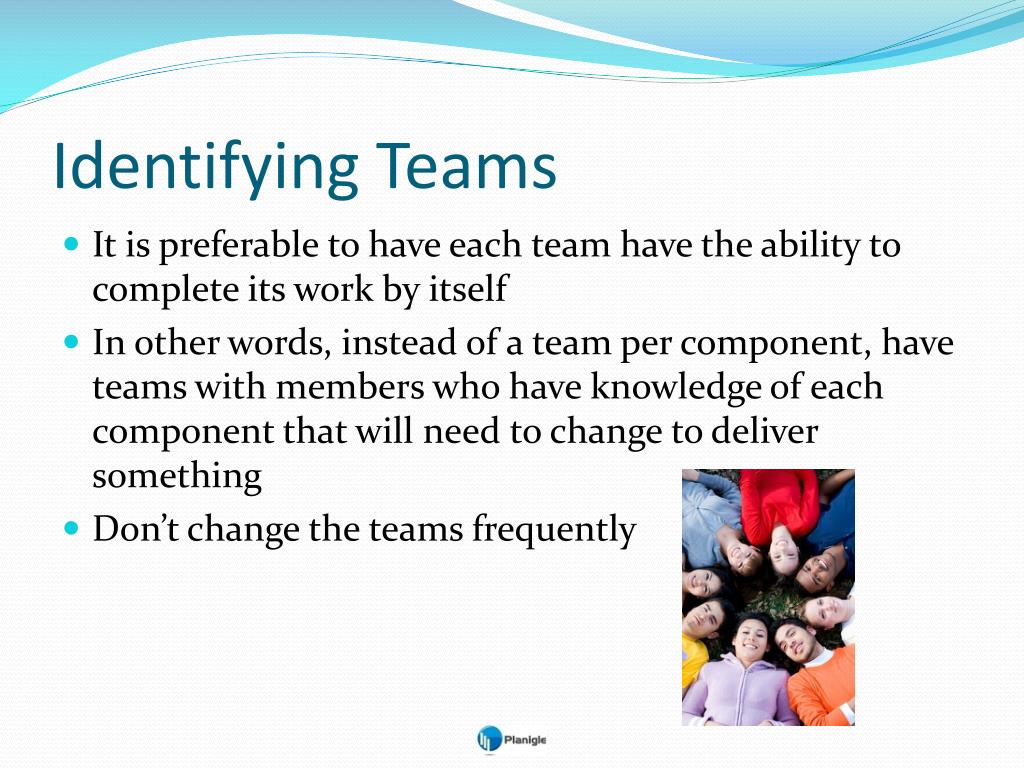 Identifying Teams

It is preferable to have each team have the ability to complete its work by itself

In other words, instead of a team per component, have teams with members who have knowledge of each component that will need to change to deliver something

Don't change the teams frequently

Planigle